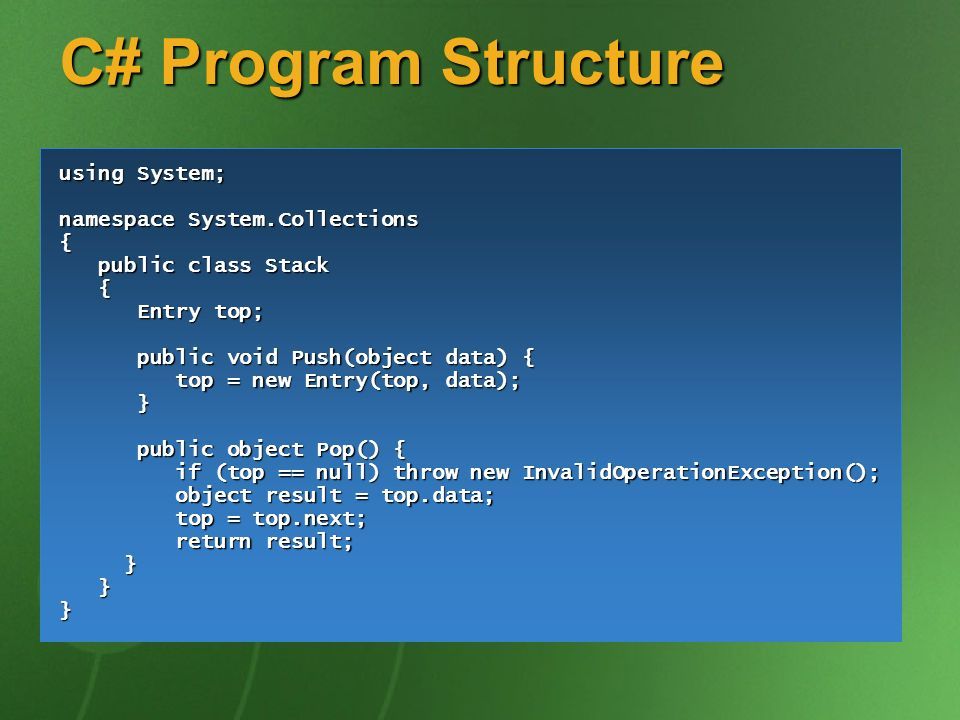 C# Program Structure

using System;

namespace System.Collections
{
   public class Stack
   {
      Entry top;

      public void Push(object data) {
         top = new Entry(top, data);
      }

      public object Pop() {
         if (top == null) throw new InvalidOperationException();
         object result = top.data;
         top = top.next;
         return result;
     }
   }
}